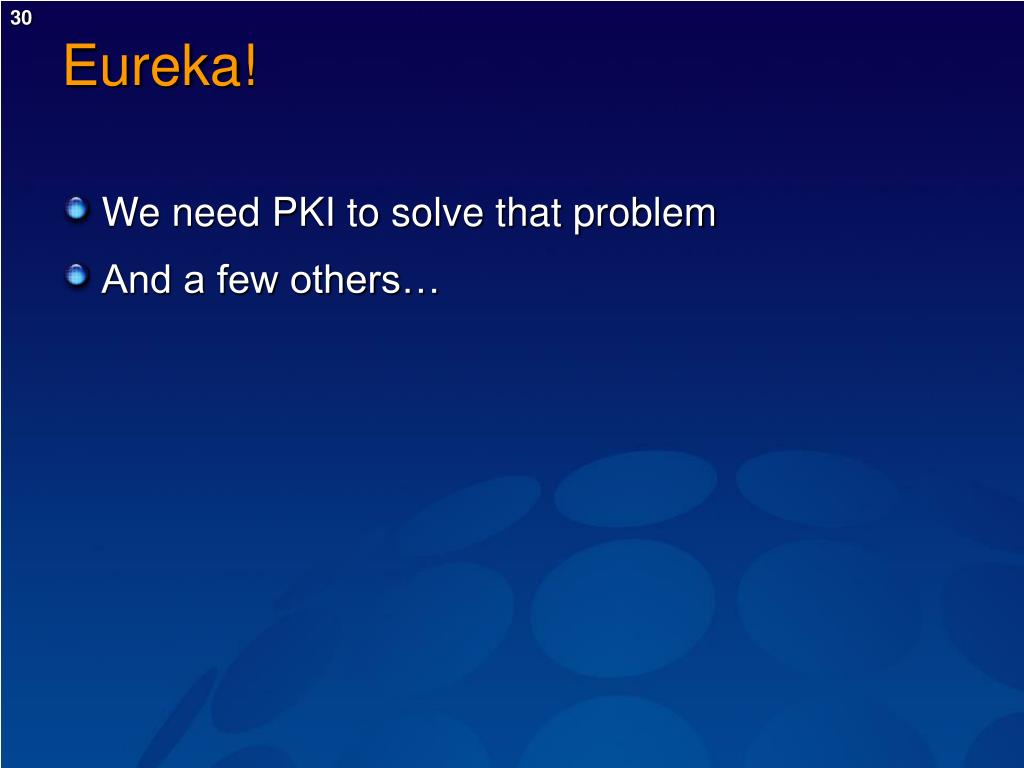 30

Eureka!

We need PKI to solve that problem

And a few others…